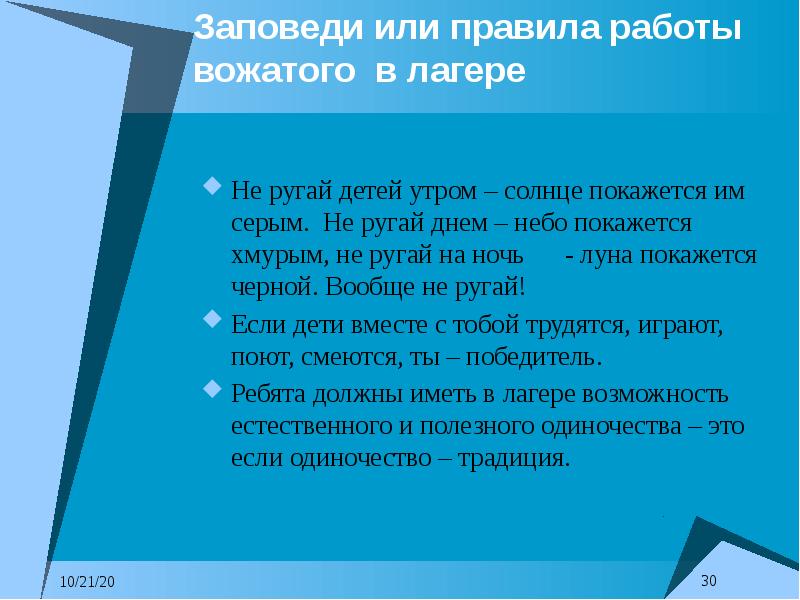 Заповеди или правила работы вожатого в лагере

Не ругай детей утром – солнце покажется им серым. Не ругай днем – небо покажется хмурым, не ругай на ночь - луна покажется черной. Вообще не ругай!

Если дети вместе с тобой трудятся, играют, поют, смеются, ты – победитель.

Ребята должны иметь в лагере возможность естественного и полезного одиночества – это если одиночество – традиция.

10/21/20

30